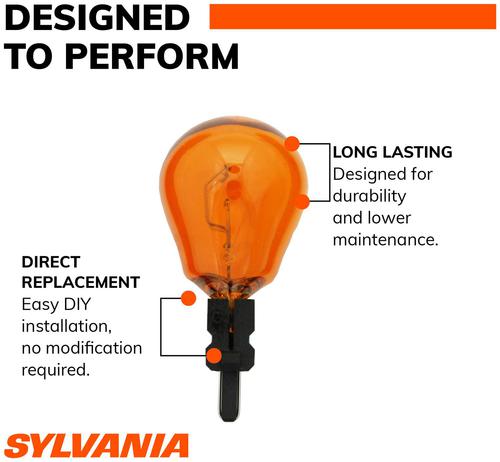 DESIGNED TO PERFORM

LONG LASTING
Designed for durability and lower maintenance.

DIRECT REPLACEMENT
Easy DIY installation, no modification required.

SYLVANIA